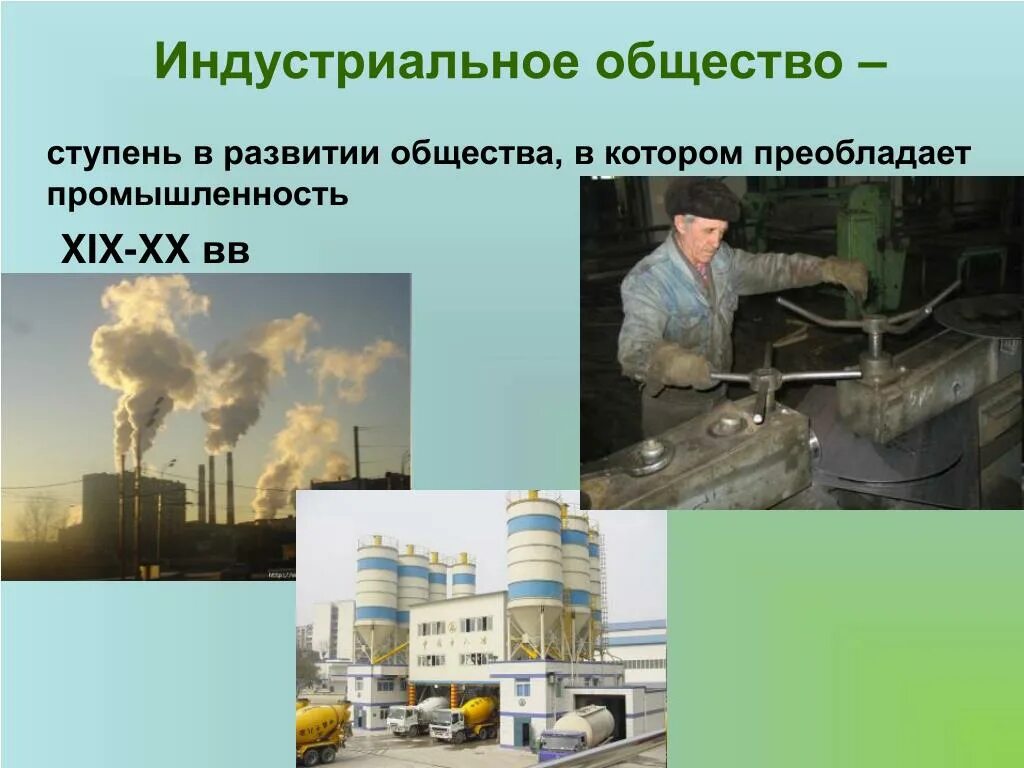 Индустриальное общество –

ступень в развитии общества, в котором преобладает промышленность

XIX-XX вв